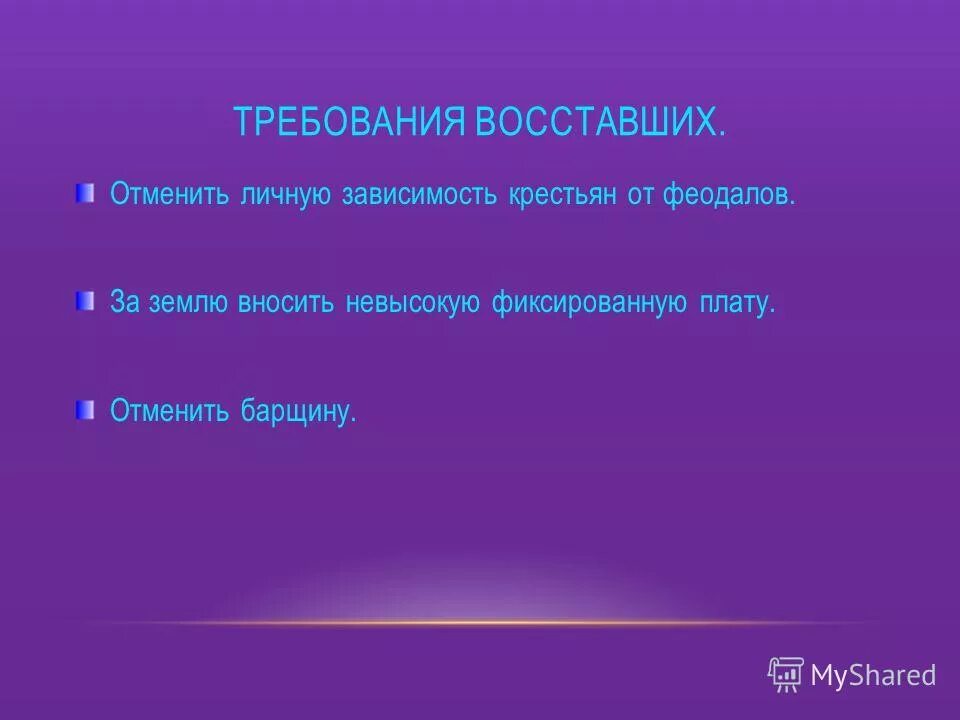 ТРЕБОВАНИЯ ВОССТАВШИХ.

Отменить личную зависимость крестьян от феодалов.

За землю вносить невысокую фиксированную плату.

Отменить барщину.

MyShared